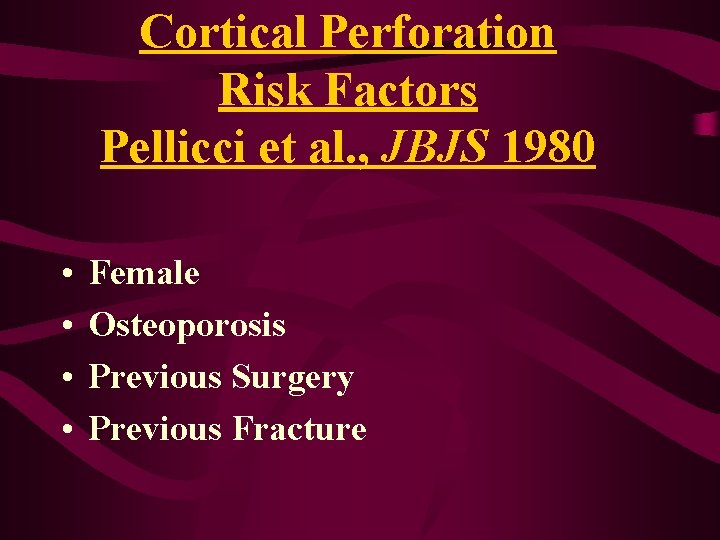 Cortical Perforation
Risk Factors
Pellicci et al., JBJS 1980

• Female
• Osteoporosis
• Previous Surgery
• Previous Fracture